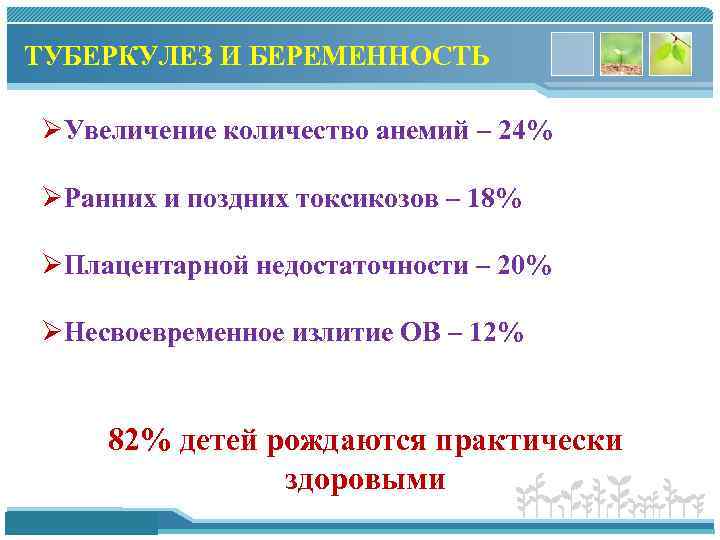 ТУБЕРКУЛЕЗ И БЕРЕМЕННОСТЬ

➢Увеличение количество анемий – 24%

➢Ранних и поздних токсикозов – 18%

➢Плацентарной недостаточности – 20%

➢Несвоевременное излитие ОВ – 12%

82% детей рождаются практически здоровыми